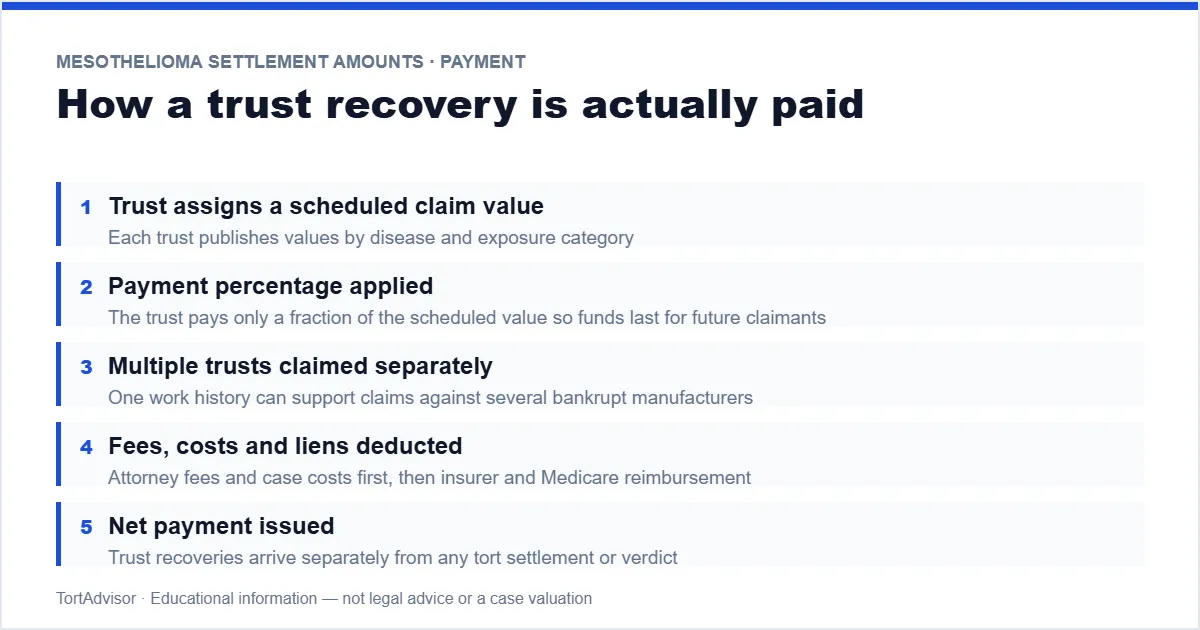 MESOTHELIOMA SETTLEMENT AMOUNTS · PAYMENT

How a trust recovery is actually paid

1 Trust assigns a scheduled claim value
Each trust publishes values by disease and exposure category

2 Payment percentage applied
The trust pays only a fraction of the scheduled value so funds last for future claimants

3 Multiple trusts claimed separately
One work history can support claims against several bankrupt manufacturers

4 Fees, costs and liens deducted
Attorney fees and case costs first, then insurer and Medicare reimbursement

5 Net payment issued
Trust recoveries arrive separately from any tort settlement or verdict

TortAdvisor · Educational information — not legal advice or a case valuation